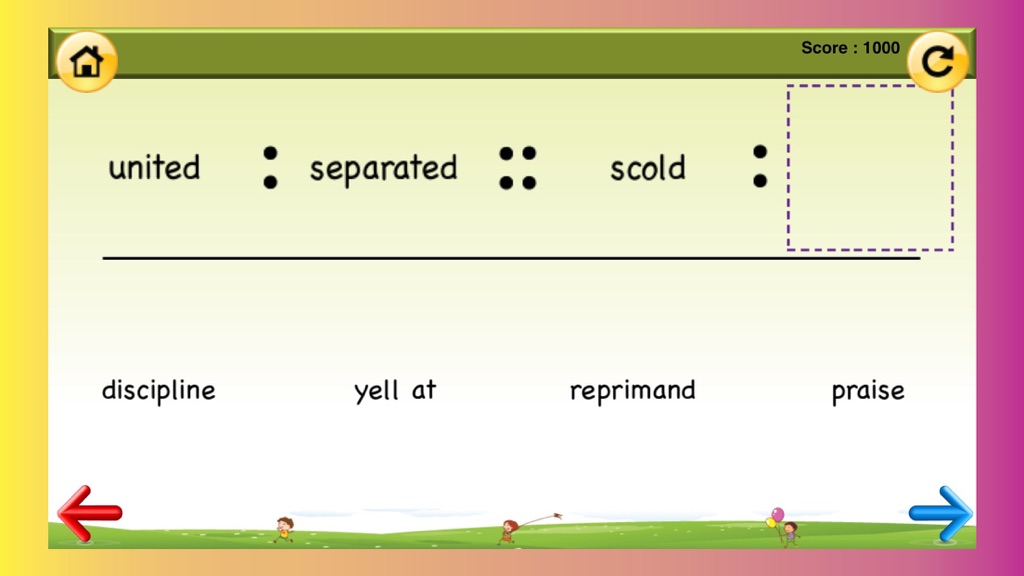 Score : 1000

united : separated :: scold :

discipline yell at reprimand praise